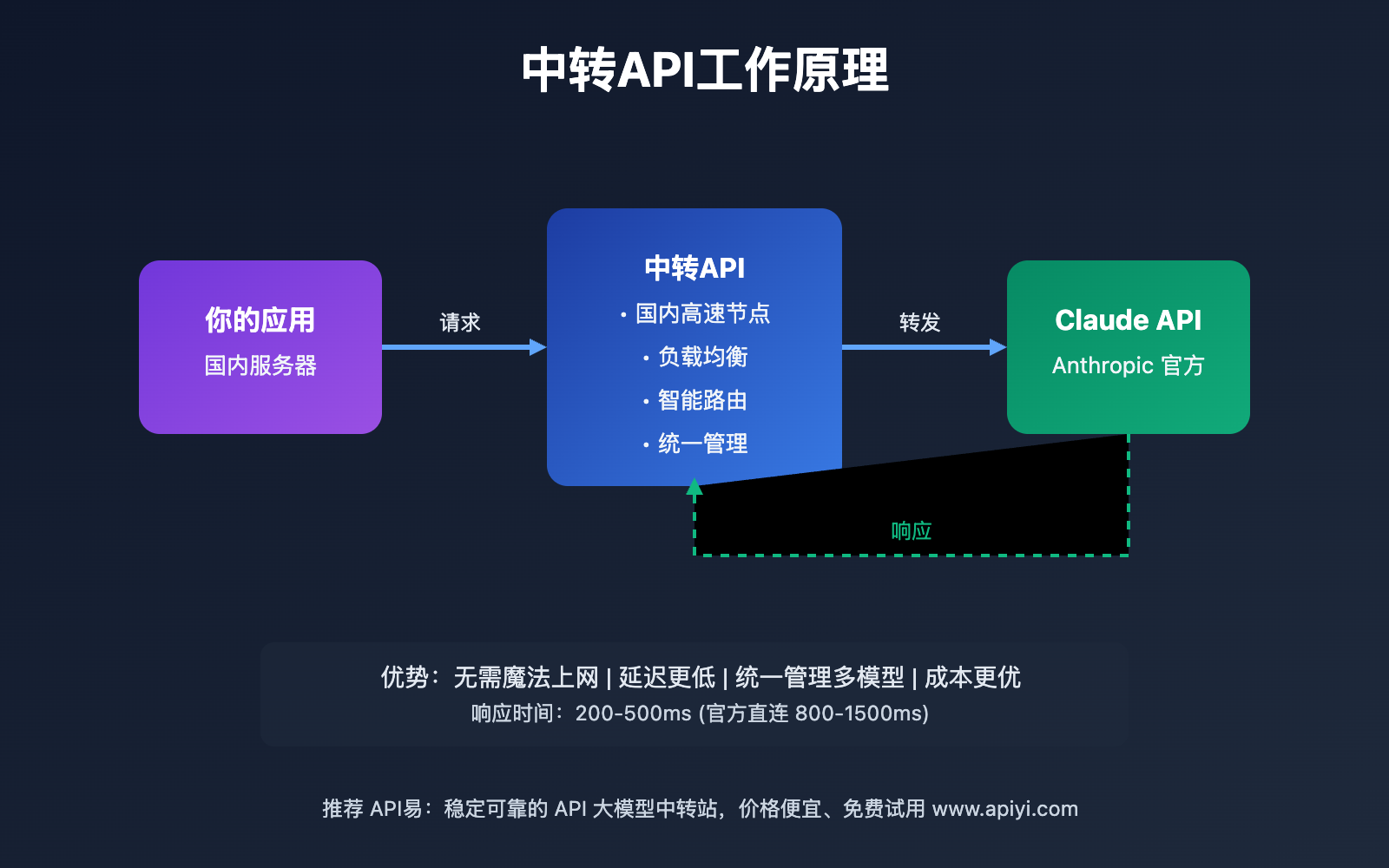 中转API工作原理

你的应用
国内服务器

请求

中转API
• 国内高速节点
• 负载均衡
• 智能路由
• 统一管理

转发

Claude API
Anthropic 官方

响应

优势：无需魔法上网 | 延迟更低 | 统一管理多模型 | 成本更优
响应时间：200-500ms (官方直连 800-1500ms)

推荐 API易：稳定可靠的 API 大模型中转站，价格便宜、免费试用 www.apiyi.com